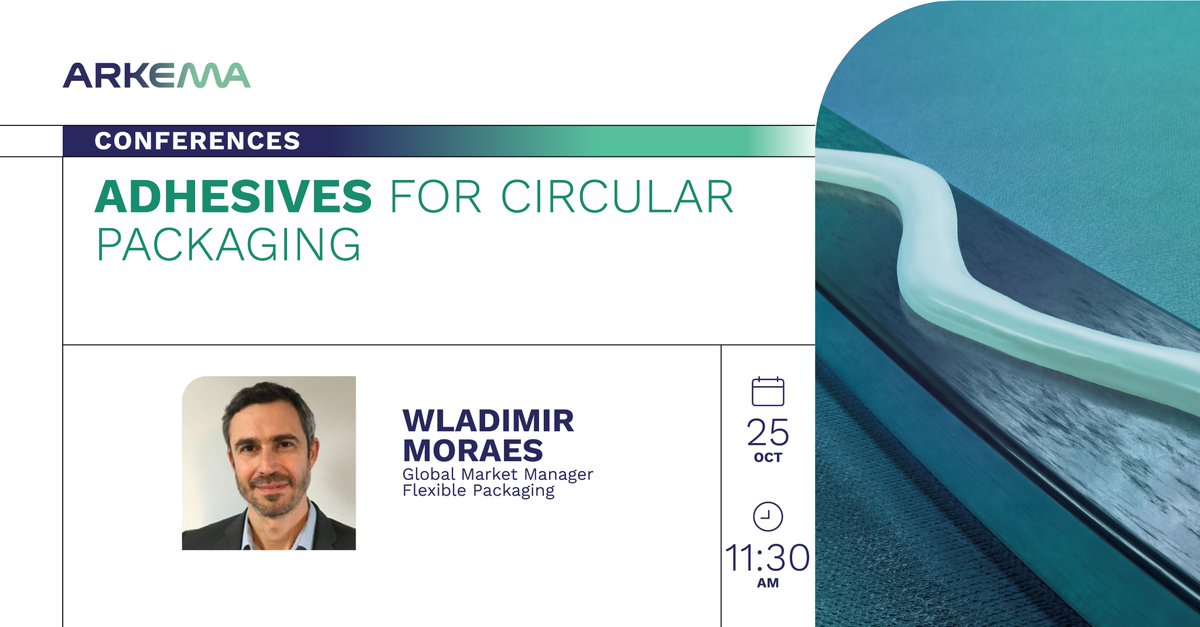 ARKEMA

CONFERENCES

ADHESIVES FOR CIRCULAR PACKAGING

WLADIMIR MORAES
Global Market Manager
Flexible Packaging

25
OCT

11:30
AM